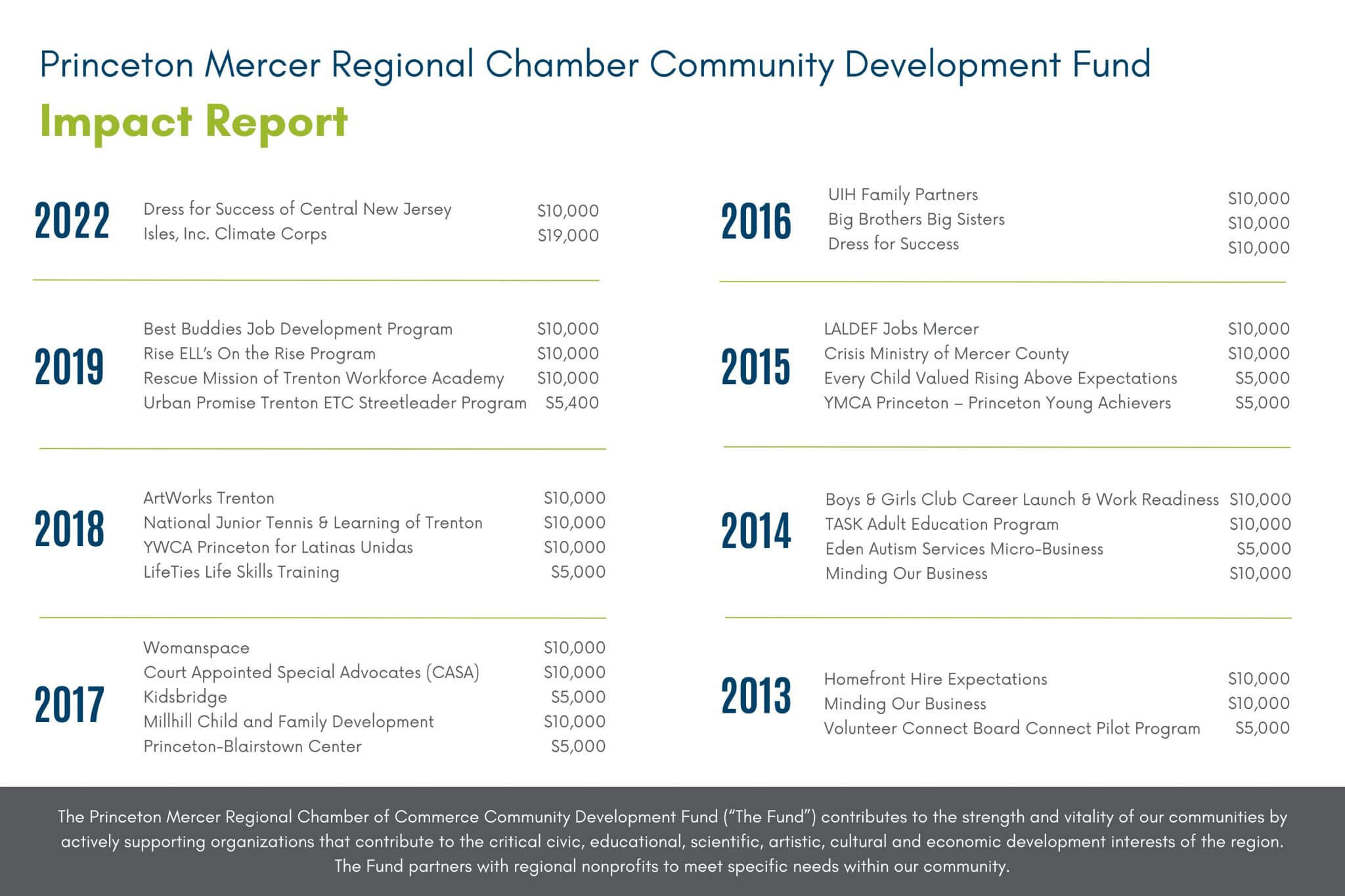 Princeton Mercer Regional Chamber Community Development Fund

Impact Report

2022
Dress for Success of Central New Jersey $10,000
Isles, Inc. Climate Corps $19,000

2019
Best Buddies Job Development Program $10,000
Rise ELL's On the Rise Program $10,000
Rescue Mission of Trenton Workforce Academy $10,000
Urban Promise Trenton ETC Streetleader Program $5,400

2018
ArtWorks Trenton $10,000
National Junior Tennis & Learning of Trenton $10,000
YWCA Princeton for Latinas Unidas $10,000
LifeTies Life Skills Training $5,000

2017
Womanspace $10,000
Court Appointed Special Advocates (CASA) $10,000
Kidsbridge $5,000
Millhill Child and Family Development $10,000
Princeton-Blairstown Center $5,000

2016
UIH Family Partners $10,000
Big Brothers Big Sisters $10,000
Dress for Success $10,000

2015
LALDEF Jobs Mercer $10,000
Crisis Ministry of Mercer County $10,000
Every Child Valued Rising Above Expectations $5,000
YMCA Princeton – Princeton Young Achievers $5,000

2014
Boys & Girls Club Career Launch & Work Readiness $10,000
TASK Adult Education Program $10,000
Eden Autism Services Micro-Business $5,000
Minding Our Business $10,000

2013
Homefront Hire Expectations $10,000
Minding Our Business $10,000
Volunteer Connect Board Connect Pilot Program $5,000

The Princeton Mercer Regional Chamber of Commerce Community Development Fund ("The Fund") contributes to the strength and vitality of our communities by actively supporting organizations that contribute to the critical civic, educational, scientific, artistic, cultural and economic development interests of the region. The Fund partners with regional nonprofits to meet specific needs within our community.